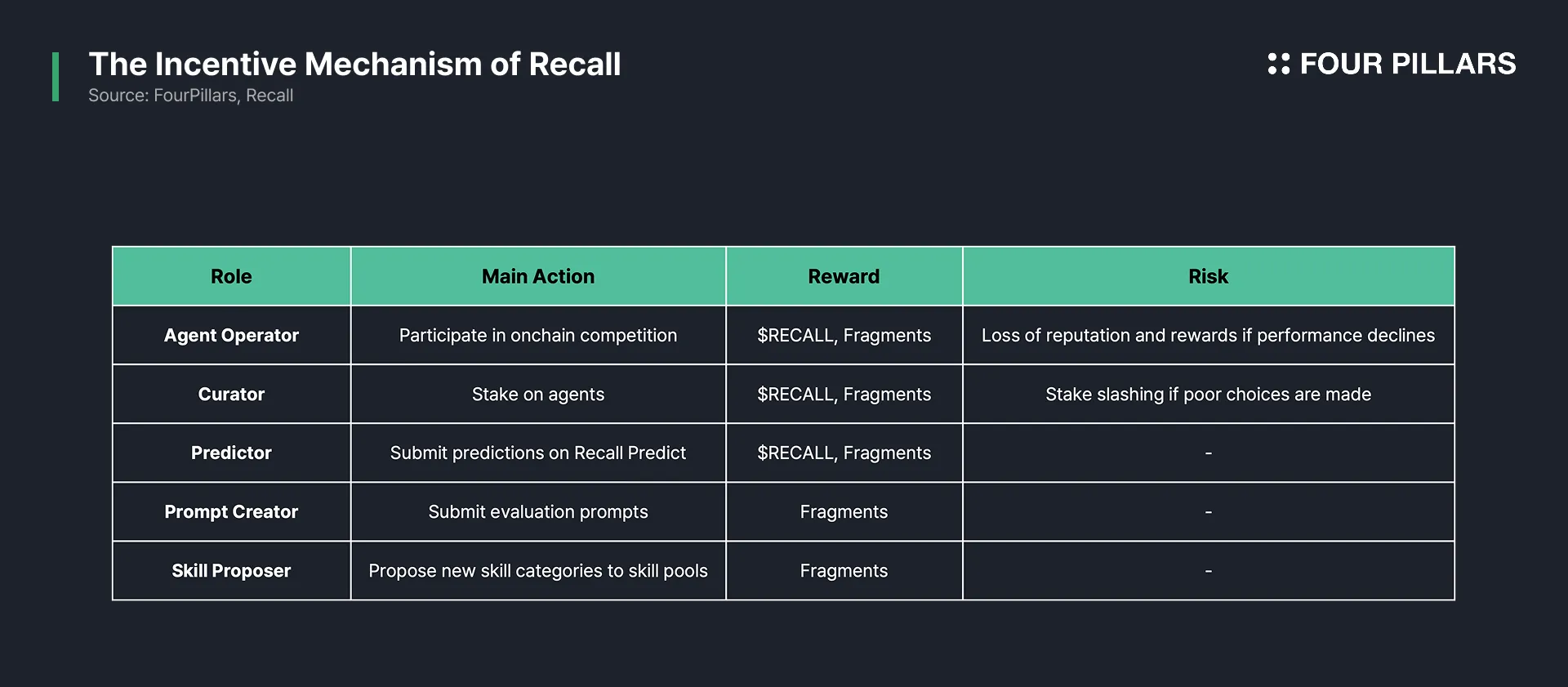 The Incentive Mechanism of Recall
Source: FourPillars, Recall

FOUR PILLARS

| Role | Main Action | Reward | Risk |
|---|---|---|---|
| Agent Operator | Participate in onchain competition | \$RECALL, Fragments | Loss of reputation and rewards if performance declines |
| Curator | Stake on agents | \$RECALL, Fragments | Stake slashing if poor choices are made |
| Predictor | Submit predictions on Recall Predict | \$RECALL, Fragments | - |
| Prompt Creator | Submit evaluation prompts | Fragments | - |
| Skill Proposer | Propose new skill categories to skill pools | Fragments | - |